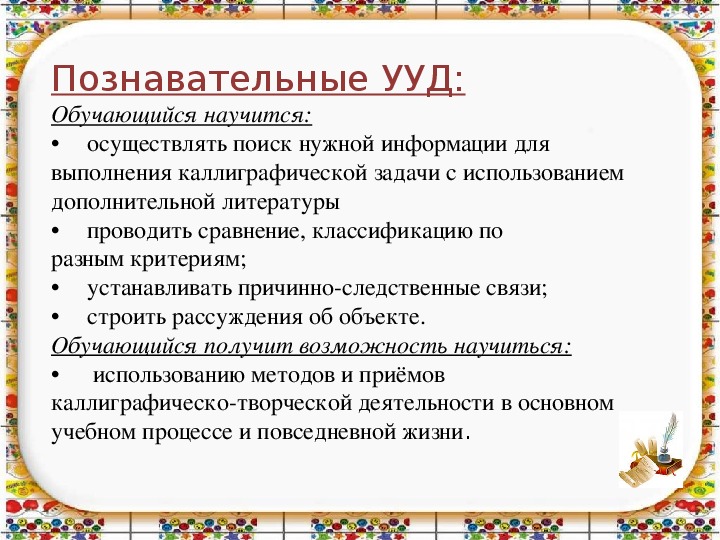 Познавательные УУД:

Обучающийся научится:

• осуществлять поиск нужной информации для выполнения каллиграфической задачи с использованием дополнительной литературы

• проводить сравнение, классификацию по разным критериям;

• устанавливать причинно-следственные связи;

• строить рассуждения об объекте.

Обучающийся получит возможность научиться:

• использованию методов и приёмов каллиграфическо-творческой деятельности в основном учебном процессе и повседневной жизни.